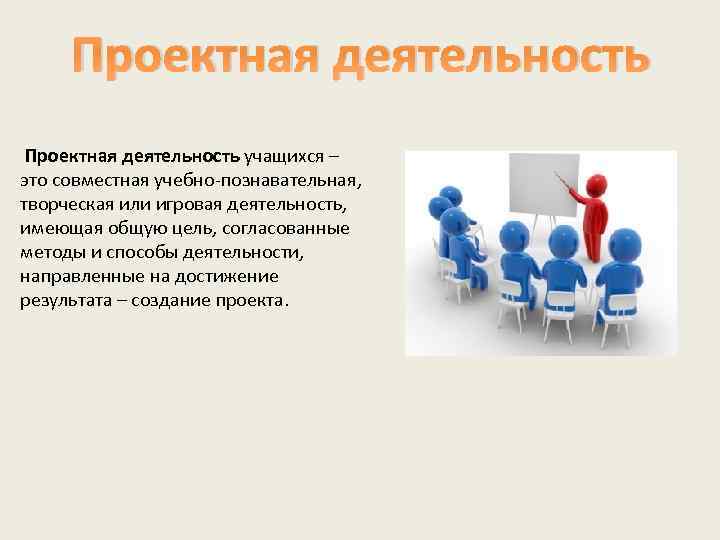 Проектная деятельность

Проектная деятельность учащихся – это совместная учебно-познавательная, творческая или игровая деятельность, имеющая общую цель, согласованные методы и способы деятельности, направленные на достижение результата – создание проекта.